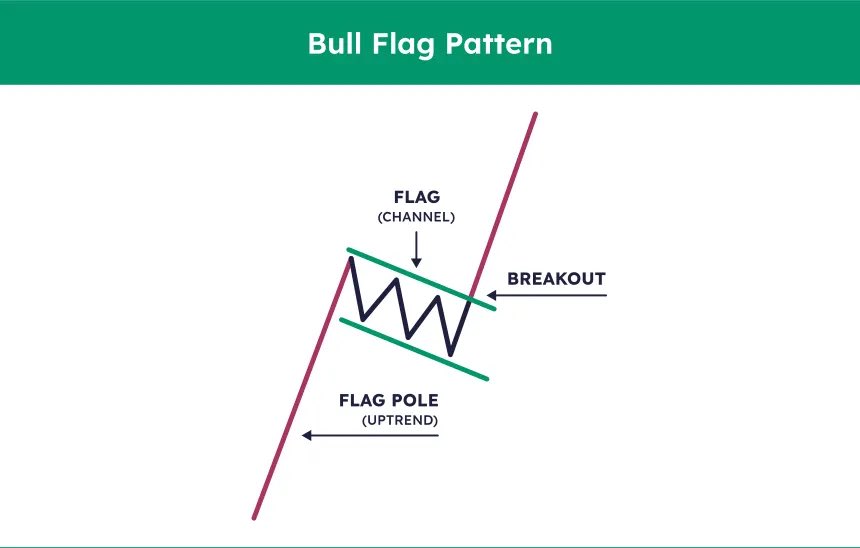 Bull Flag Pattern

FLAG
(CHANNEL)

BREAKOUT

FLAG POLE
(UPTREND)